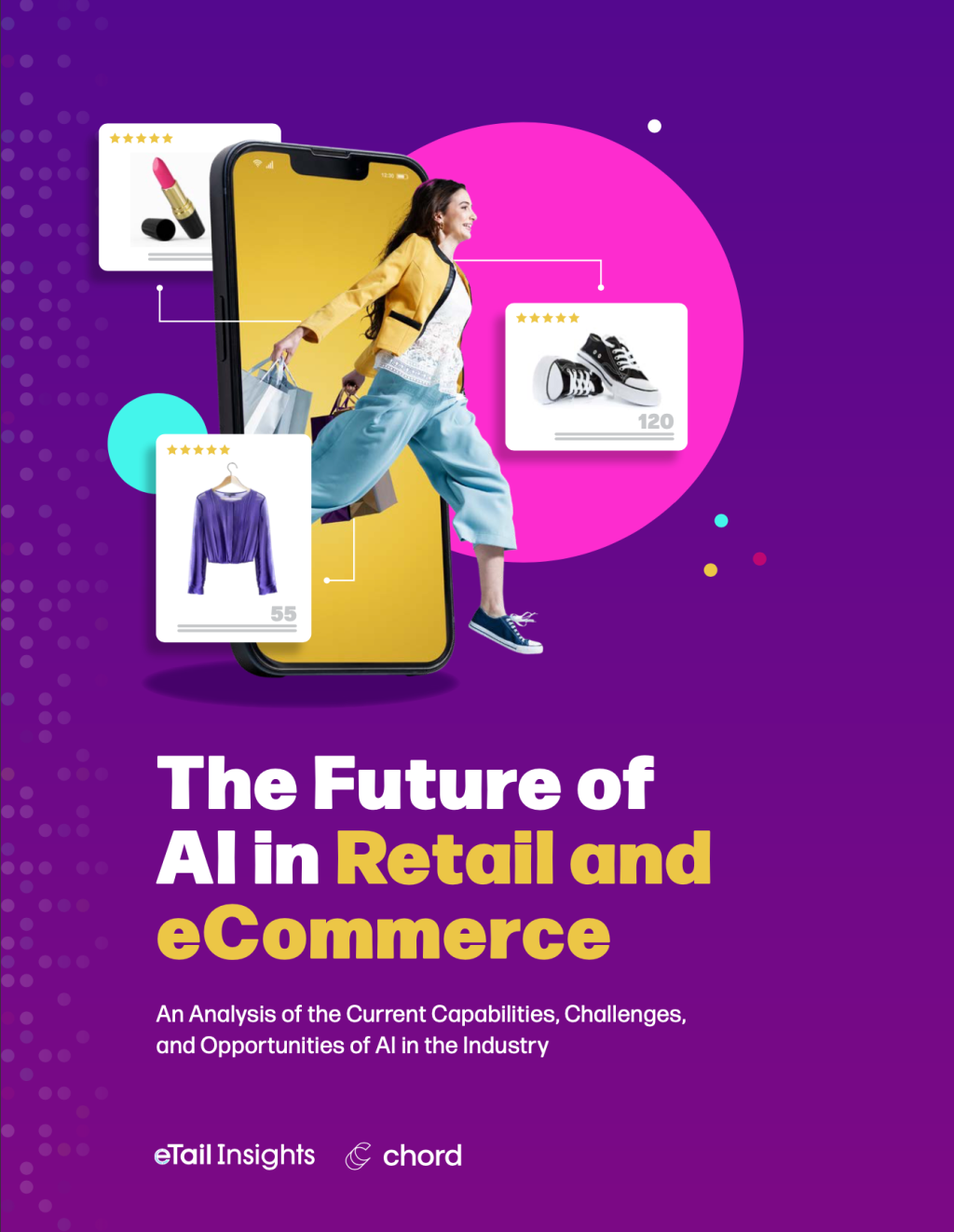 120

55

The Future of AI in Retail and eCommerce

An Analysis of the Current Capabilities, Challenges, and Opportunities of AI in the Industry

eTail Insights

chord